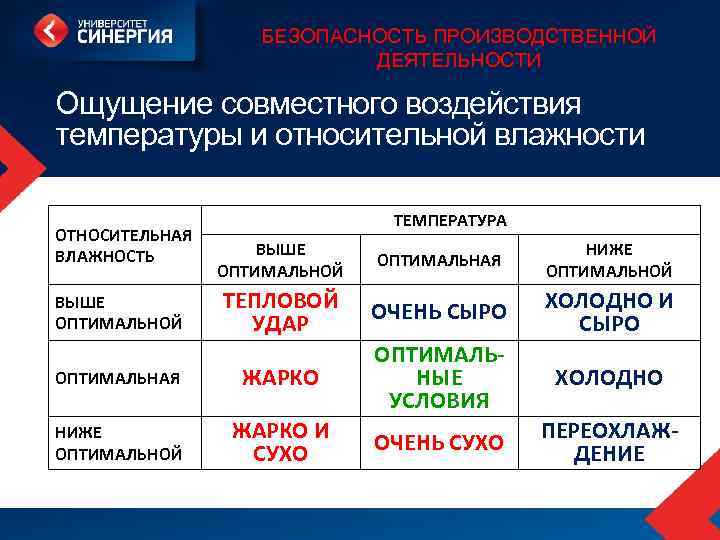 УНИВЕРСИТЕТ СИНЕРГИЯ

БЕЗОПАСНОСТЬ ПРОИЗВОДСТВЕННОЙ ДЕЯТЕЛЬНОСТИ

Ощущение совместного воздействия температуры и относительной влажности

| ОТНОСИТЕЛЬНАЯ ВЛАЖНОСТЬ | ТЕМПЕРАТУРА | | |
|---|---|---|---|
| | ВЫШЕ ОПТИМАЛЬНОЙ | ОПТИМАЛЬНАЯ | НИЖЕ ОПТИМАЛЬНОЙ |
| ВЫШЕ ОПТИМАЛЬНОЙ | ТЕПЛОВОЙ УДАР | ОЧЕНЬ СЫРО | ХОЛОДНО И СЫРО |
| ОПТИМАЛЬНАЯ | ЖАРКО | ОПТИМАЛЬНЫЕ УСЛОВИЯ | ХОЛОДНО |
| НИЖЕ ОПТИМАЛЬНОЙ | ЖАРКО И СУХО | ОЧЕНЬ СУХО | ПЕРЕОХЛАЖДЕНИЕ |